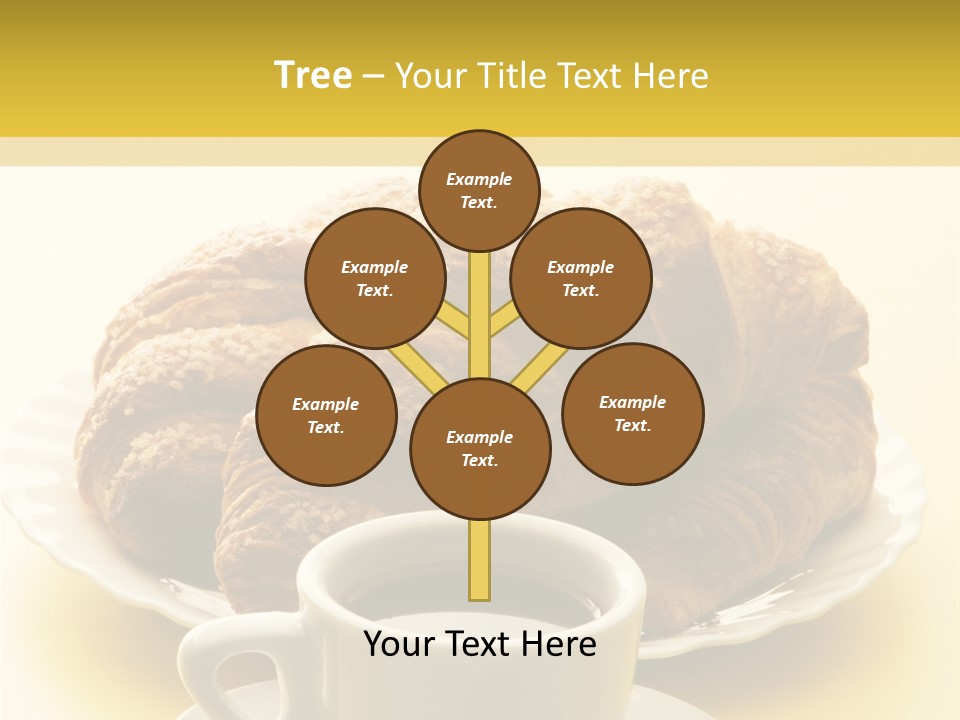 Tree – Your Title Text Here

Example Text.

Example Text.

Example Text.

Example Text.

Example Text.

Example Text.

Your Text Here